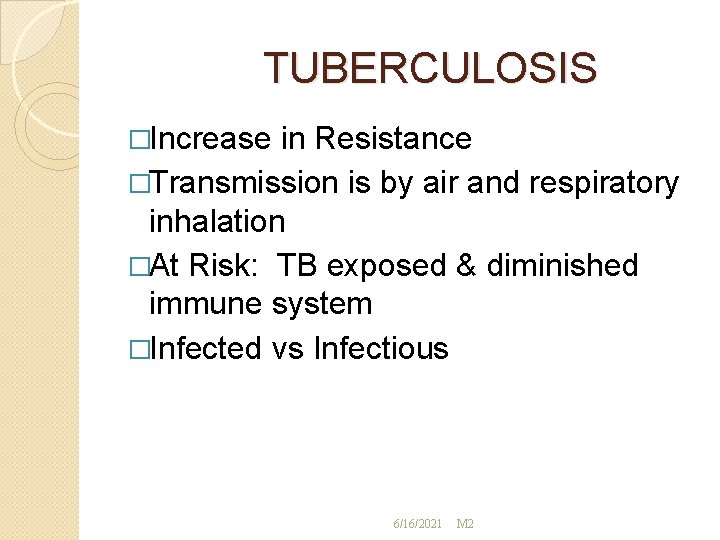 TUBERCULOSIS

□Increase in Resistance

□Transmission is by air and respiratory inhalation

□At Risk: TB exposed & diminished immune system

□Infected vs Infectious

6/16/2021 M2